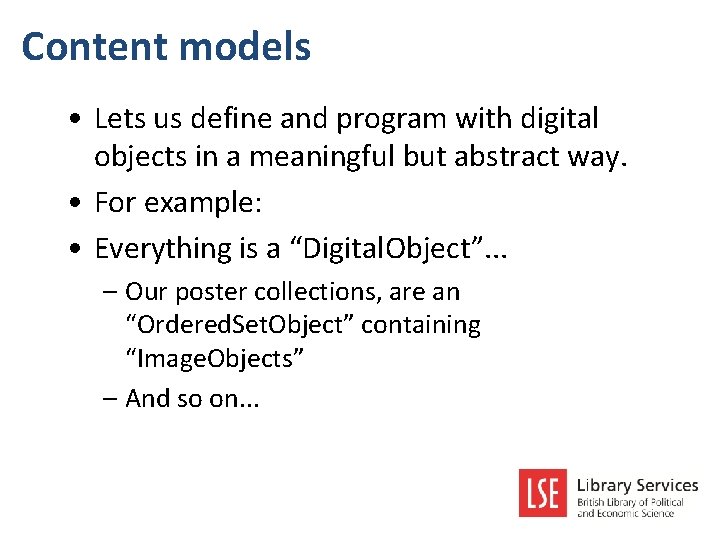 Content models

• Lets us define and program with digital objects in a meaningful but abstract way.
• For example:
• Everything is a “DigitalObject”...
– Our poster collections, are an “OrderedSetObject” containing “ImageObjects”
– And so on...

LSE Library Services
British Library of Political and Economic Science